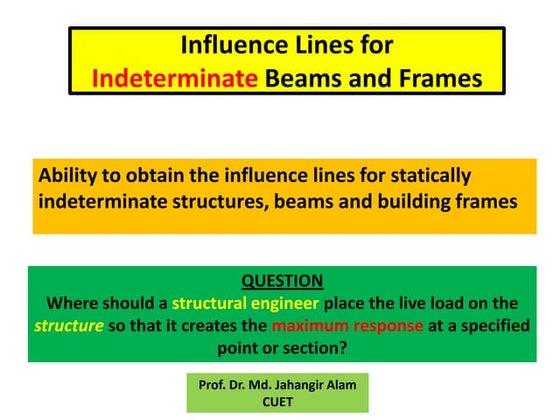 Influence Lines for
Indeterminate Beams and Frames

Ability to obtain the influence lines for statically indeterminate structures, beams and building frames

QUESTION
Where should a structural engineer place the live load on the structure so that it creates the maximum response at a specified point or section?

Prof. Dr. Md. Jahangir Alam
CUET